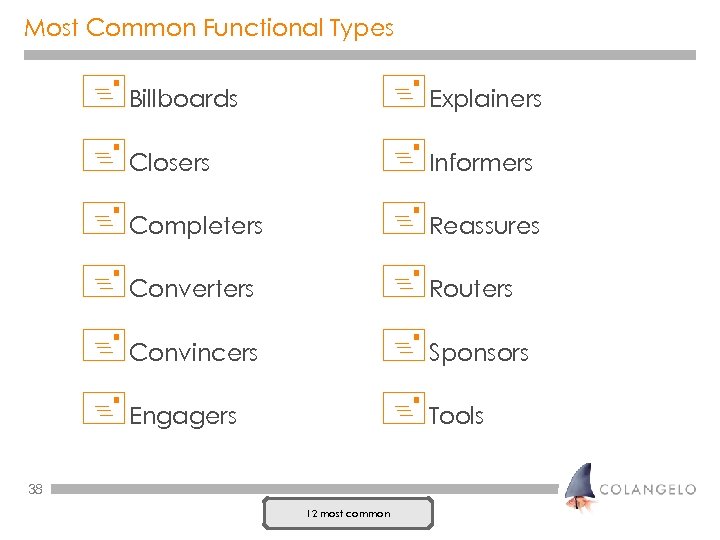 Most Common Functional Types

Billboards

Closers

Completers

Converters

Convincers

Engagers

Explainers

Informers

Reassures

Routers

Sponsors

Tools

38

COLANGELO

12 most common